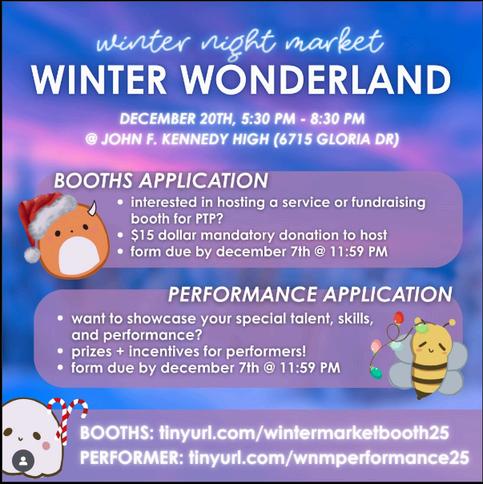 winter night market
WINTER WONDERLAND

DECEMBER 20TH, 5:30 PM - 8:30 PM
@ JOHN F. KENNEDY HIGH (6715 GLORIA DR)

BOOTHS APPLICATION
• interested in hosting a service or fundraising booth for PTP?
• $15 dollar mandatory donation to host
• form due by december 7th @ 11:59 PM

PERFORMANCE APPLICATION
• want to showcase your special talent, skills, and performance?
• prizes + incentives for performers!
• form due by december 7th @ 11:59 PM

BOOTHS: tinyurl.com/wintermarketbooth25
PERFORMER: tinyurl.com/wnmperformance25